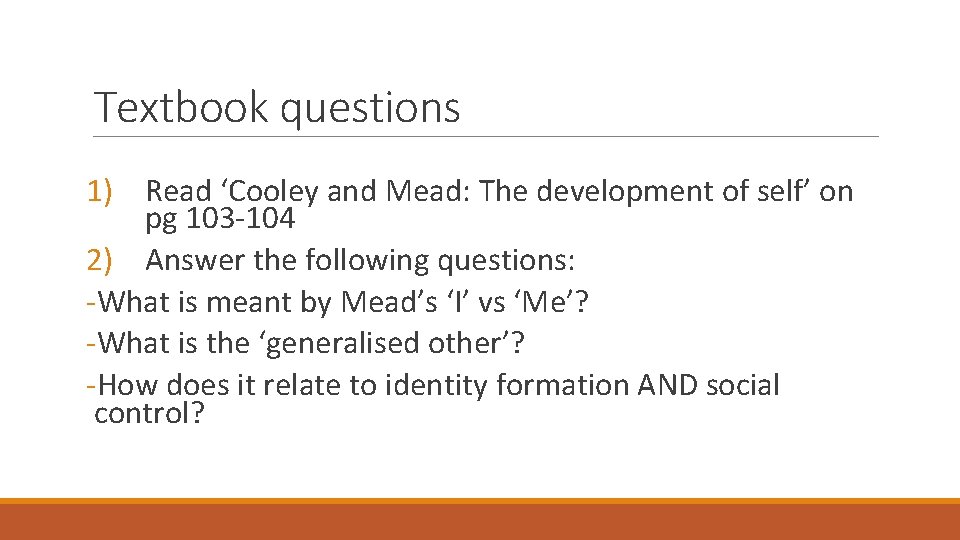 Textbook questions

1) Read ‘Cooley and Mead: The development of self’ on pg 103-104

2) Answer the following questions:

-What is meant by Mead’s ‘I’ vs ‘Me’?

-What is the ‘generalised other’?

-How does it relate to identity formation AND social control?